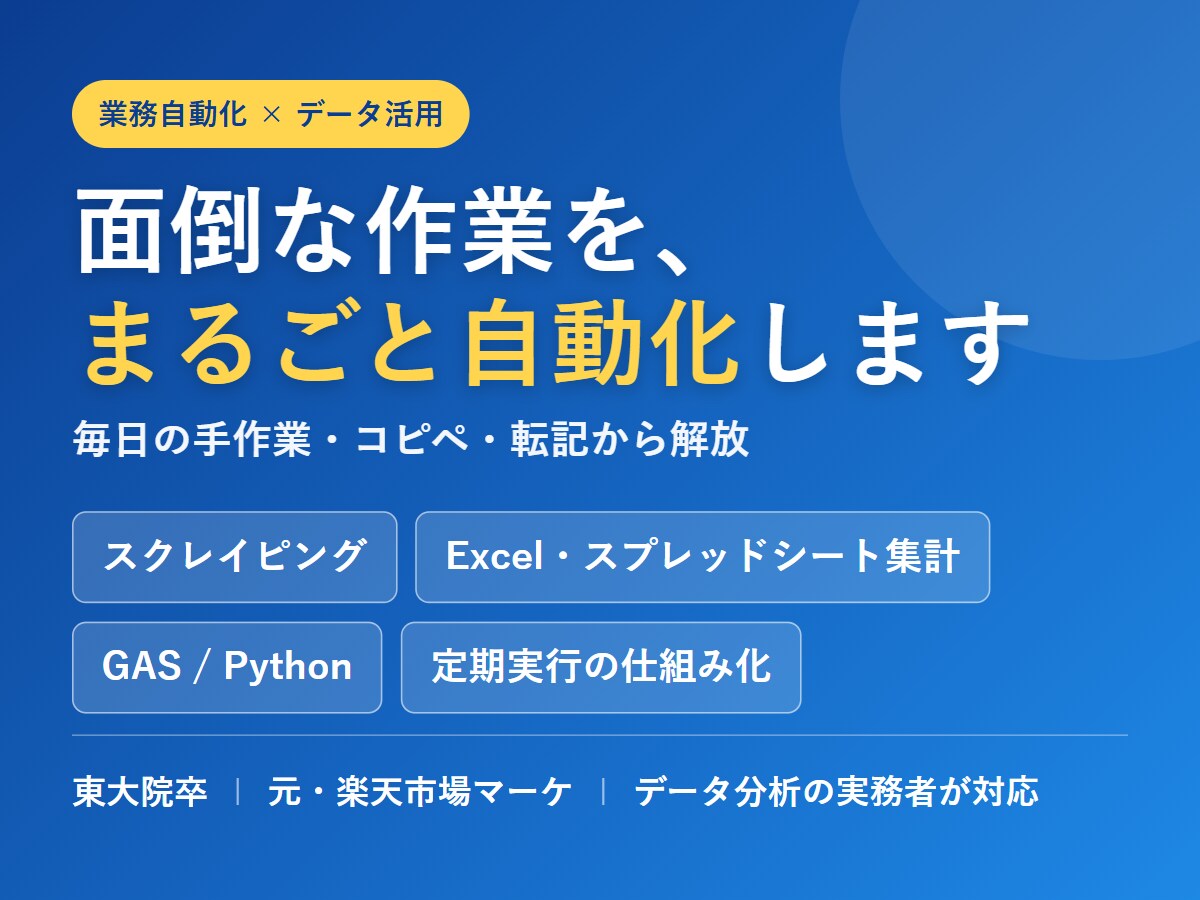 業務自動化 × データ活用

面倒な作業を、
まるごと自動化します

毎日の手作業・コピペ・転記から解放

スクレイピング

Excel・スプレッドシート集計

GAS / Python

定期実行の仕組み化

東大院卒 | 元・楽天市場マーケ | データ分析の実務者が対応